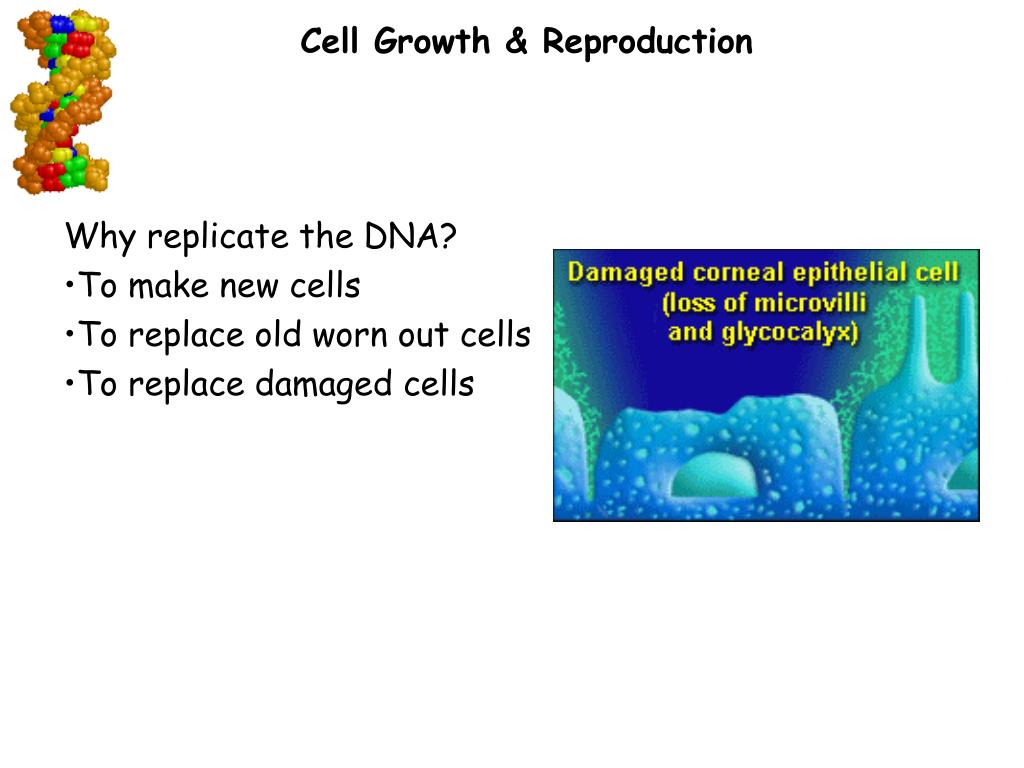 Cell Growth & Reproduction

Why replicate the DNA?
•To make new cells
•To replace old worn out cells
•To replace damaged cells

Damaged corneal epithelial cell (loss of microvilli and glycocalyx)